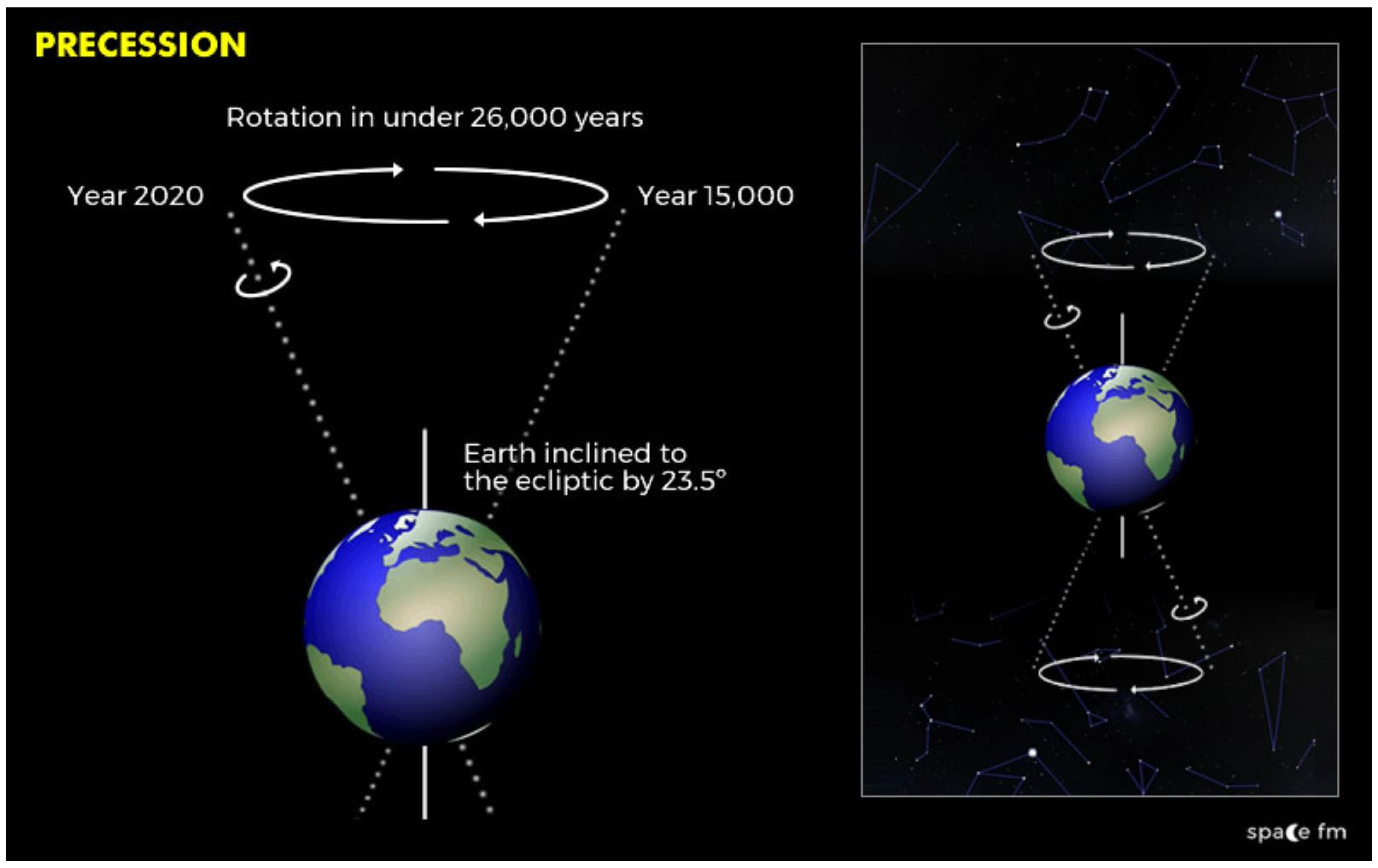 PRECESSION

Rotation in under 26,000 years

Year 2020

Year 15,000

Earth inclined to the ecliptic by 23.5°

space fm